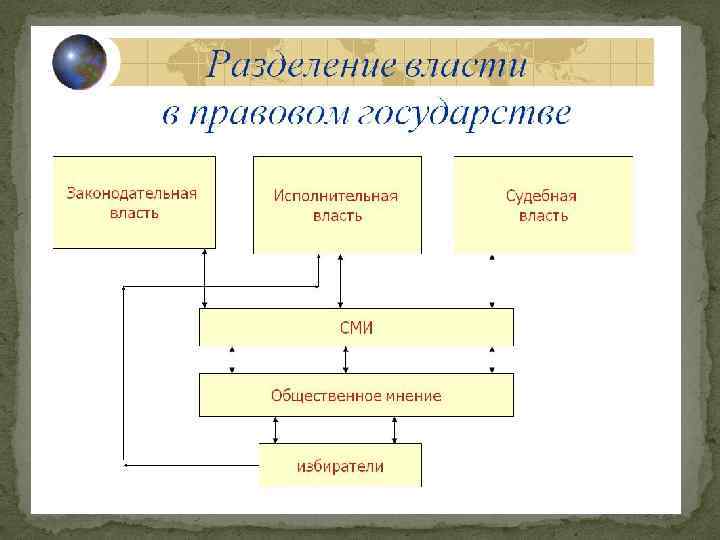 Разделение власти

в правовом государстве

Законодательная власть

Исполнительная власть

Судебная власть

СМИ

Общественное мнение

избиратели